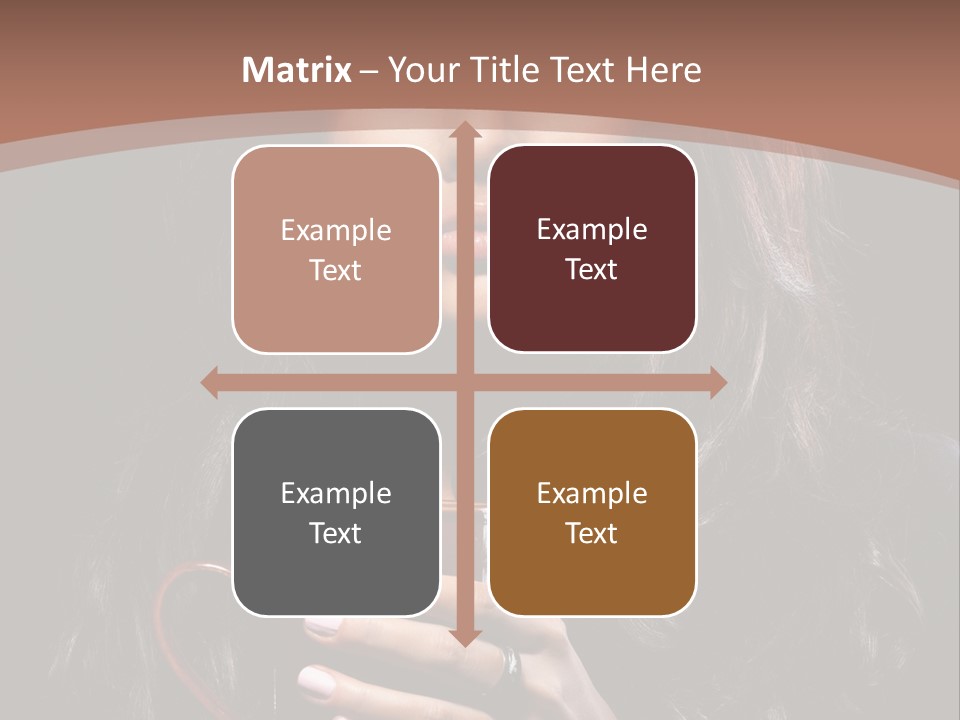 Matrix – Your Title Text Here

Example Text

Example Text

Example Text

Example Text